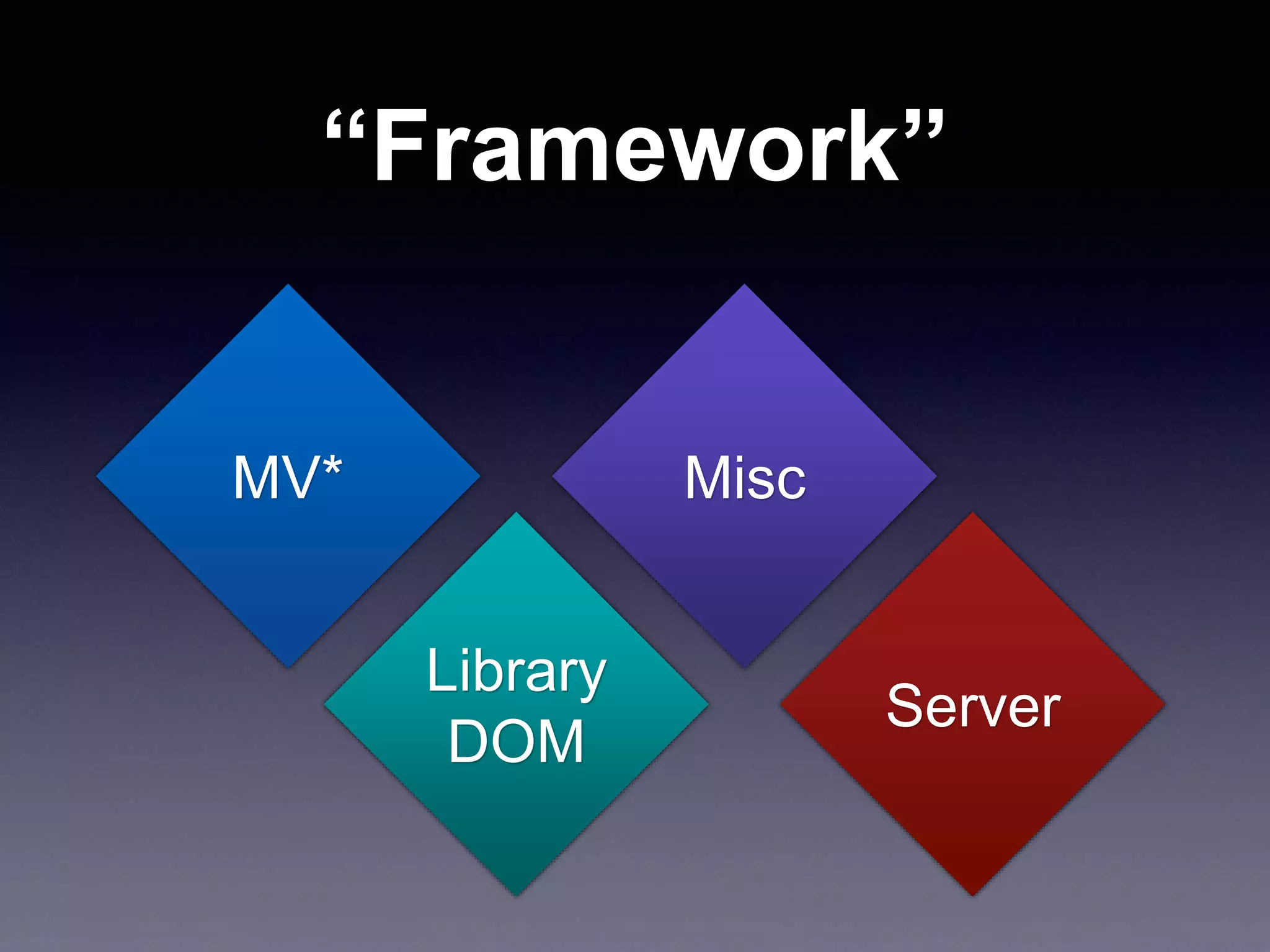 “Framework”

MV*

Misc

Library
DOM

Server